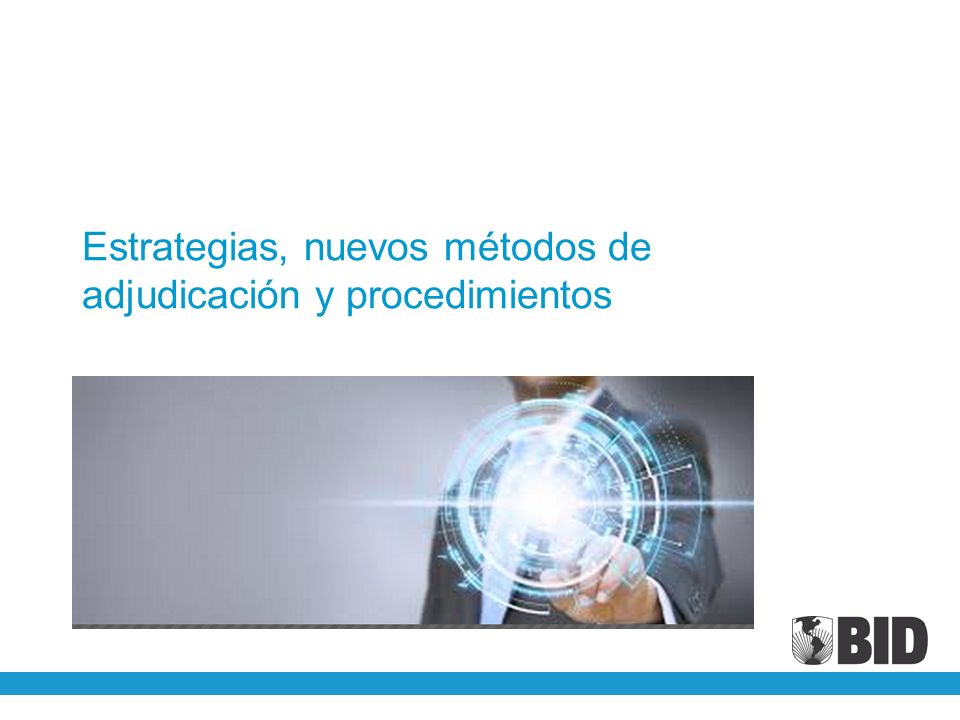 Estrategias, nuevos métodos de adjudicación y procedimientos

BID